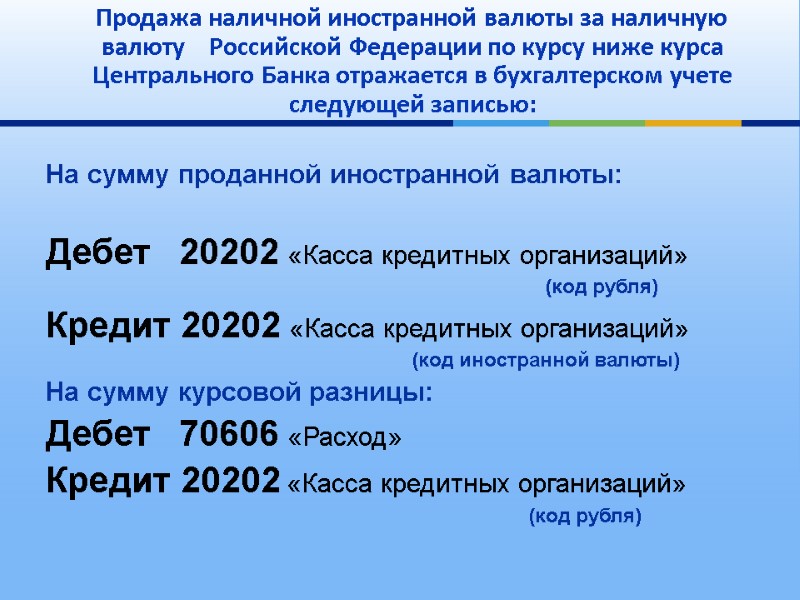 Продажа наличной иностранной валюты за наличную валюту Российской Федерации по курсу ниже курса Центрального Банка отражается в бухгалтерском учете следующей записью:

На сумму проданной иностранной валюты:

Дебет 20202 «Касса кредитных организаций»
(код рубля)

Кредит 20202 «Касса кредитных организаций»
(код иностранной валюты)

На сумму курсовой разницы:

Дебет 70606 «Расход»

Кредит 20202 «Касса кредитных организаций»
(код рубля)